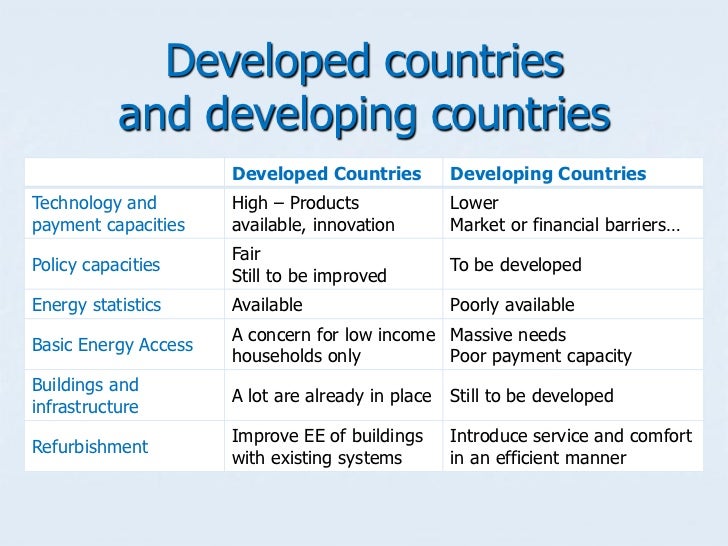 Developed countries and developing countries

| | Developed Countries | Developing Countries |
|---|---|---|
| Technology and payment capacities | High – Products available, innovation | Lower Market or financial barriers… |
| Policy capacities | Fair Still to be improved | To be developed |
| Energy statistics | Available | Poorly available |
| Basic Energy Access | A concern for low income households only | Massive needs Poor payment capacity |
| Buildings and infrastructure | A lot are already in place | Still to be developed |
| Refurbishment | Improve EE of buildings with existing systems | Introduce service and comfort in an efficient manner |